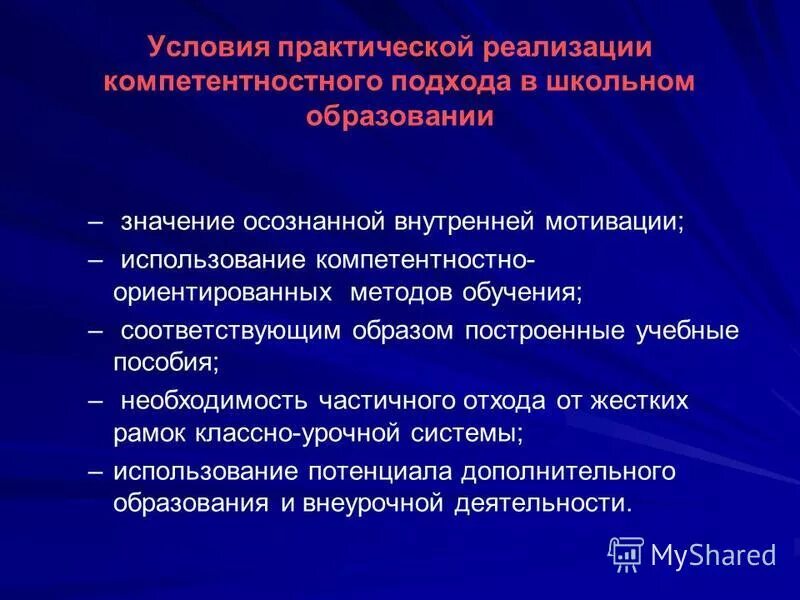 Условия практической реализации компетентностного подхода в школьном образовании

– значение осознанной внутренней мотивации;

– использование компетентностно-ориентированных методов обучения;

– соответствующим образом построенные учебные пособия;

– необходимость частичного отхода от жестких рамок классно-урочной системы;

– использование потенциала дополнительного образования и внеурочной деятельности.

MyShared